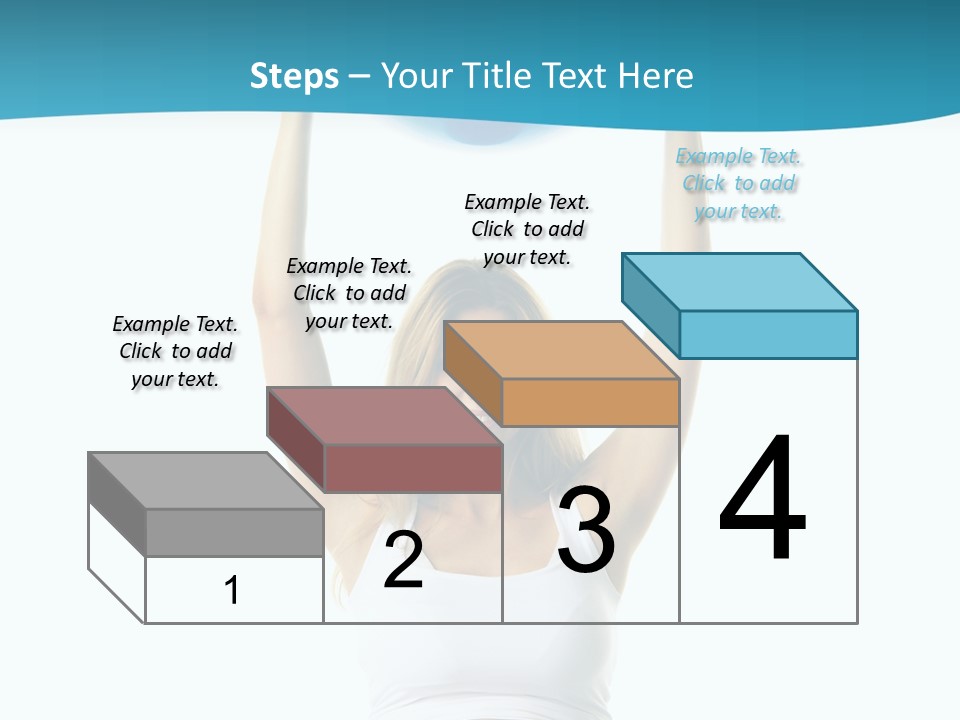 Steps – Your Title Text Here

Example Text. Click to add your text.

Example Text. Click to add your text.

Example Text. Click to add your text.

Example Text. Click to add your text.

1

2

3

4